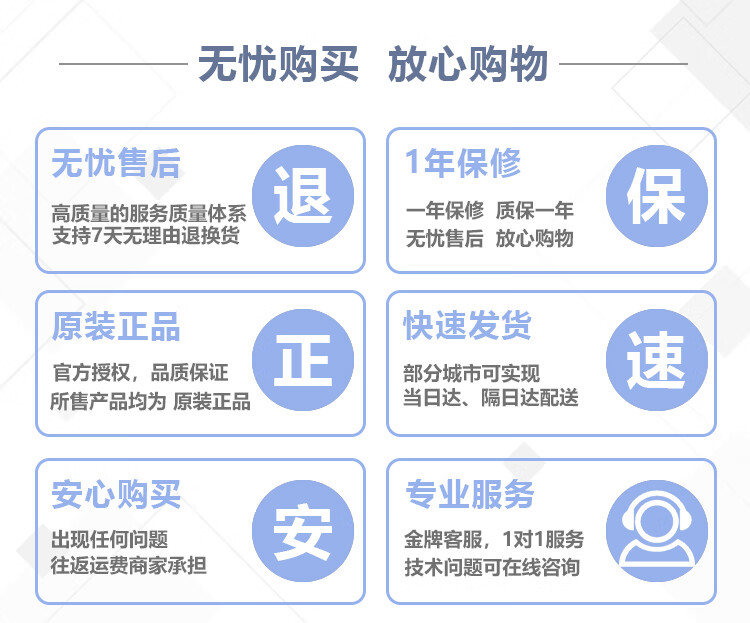 无忧购买 放心购物

无忧售后
高质量的服务质量体系
支持7天无理由退换货
退

1年保修
一年保修 质保一年
无忧售后 放心购物
保

原装正品
官方授权，品质保证
所售产品均为 原装正品
正

快速发货
部分城市可实现
当日达、隔日达配送
速

安心购买
出现任何问题
往返运费商家承担
安

专业服务
金牌客服，1对1服务
技术问题可在线咨询